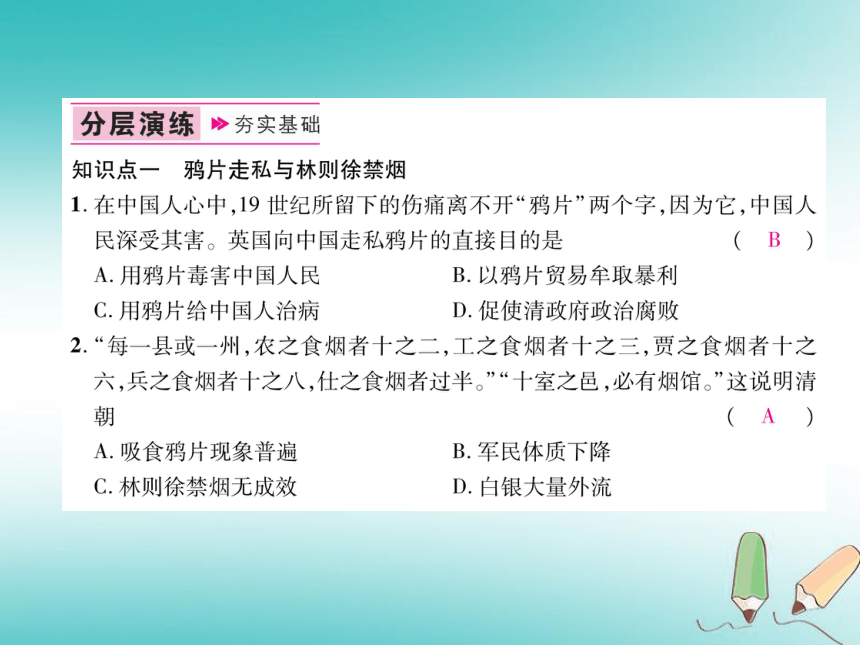 分层演练 夯实基础

知识点一　鸦片走私与林则徐禁烟

1. 在中国人心中，19 世纪所留下的伤痛离不开“鸦片”两个字，因为它，中国人民深受其害。英国向中国走私鸦片的直接目的是　（ B ）

A. 用鸦片毒害中国人民　　B. 以鸦片贸易牟取暴利

C. 用鸦片给中国人治病　　D. 促使清政府政治腐败

2. “每一县或一州，农之食烟者十之二，工之食烟者十之三，贾之食烟者十之六，兵之食烟者十之八，仕之食烟者过半。”“十室之邑，必有烟馆。”这说明清朝　（ A ）

A. 吸食鸦片现象普遍　　B. 军民体质下降

C. 林则徐禁烟无成效　　D. 白银大量外流